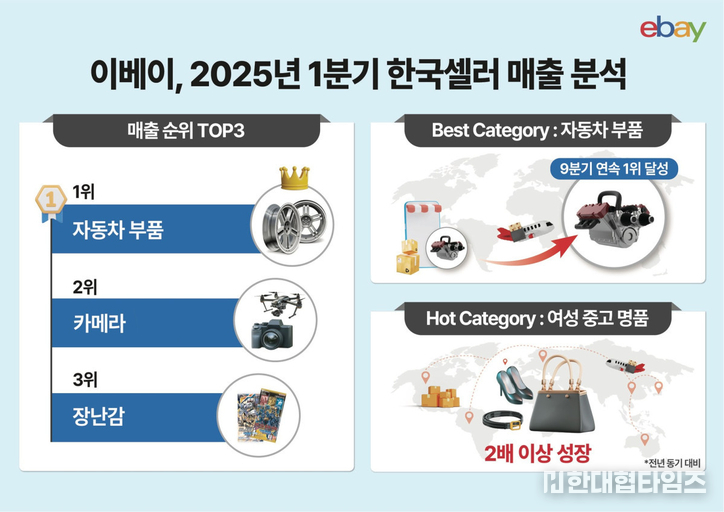 ebay

이베이, 2025년 1분기 한국셀러 매출 분석

매출 순위 TOP3

1

1위
자동차 부품

2위
카메라

3위
장난감

Best Category : 자동차 부품

9분기 연속 1위 달성

Hot Category : 여성 중고 명품

2배 이상 성장

*전년 동기 대비

한대협타임즈